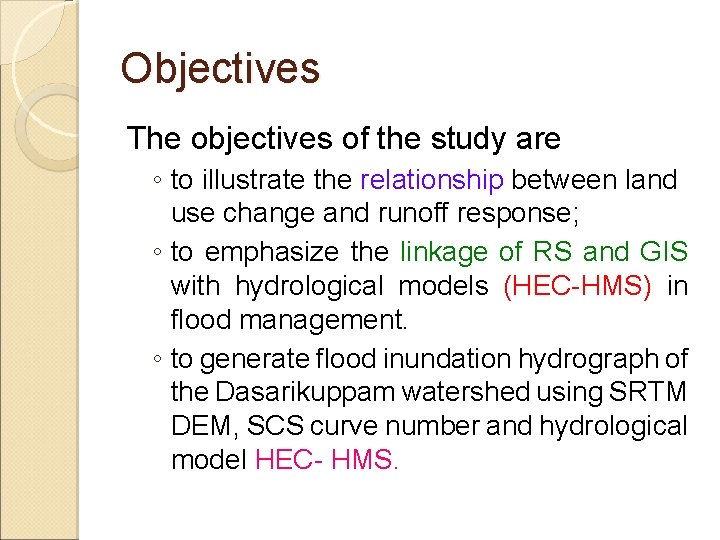 Objectives

The objectives of the study are

◦ to illustrate the relationship between land use change and runoff response;

◦ to emphasize the linkage of RS and GIS with hydrological models (HEC-HMS) in flood management.

◦ to generate flood inundation hydrograph of the Dasarikuppam watershed using SRTM DEM, SCS curve number and hydrological model HEC- HMS.